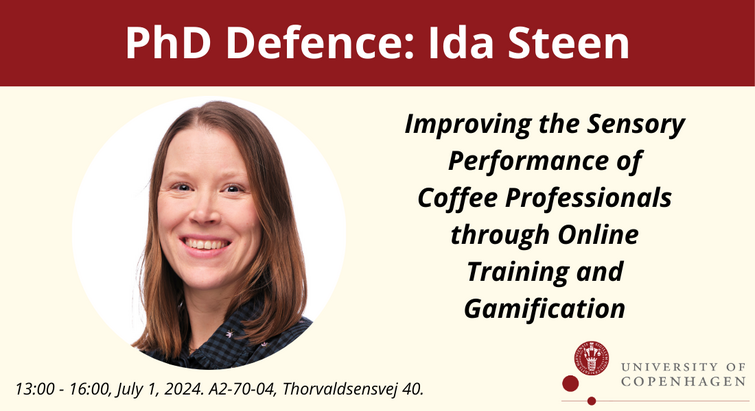 PhD Defence: Ida Steen

Improving the Sensory Performance of Coffee Professionals through Online Training and Gamification

13:00 - 16:00, July 1, 2024. A2-70-04, Thorvaldsensvej 40.

UNIVERSITY OF COPENHAGEN